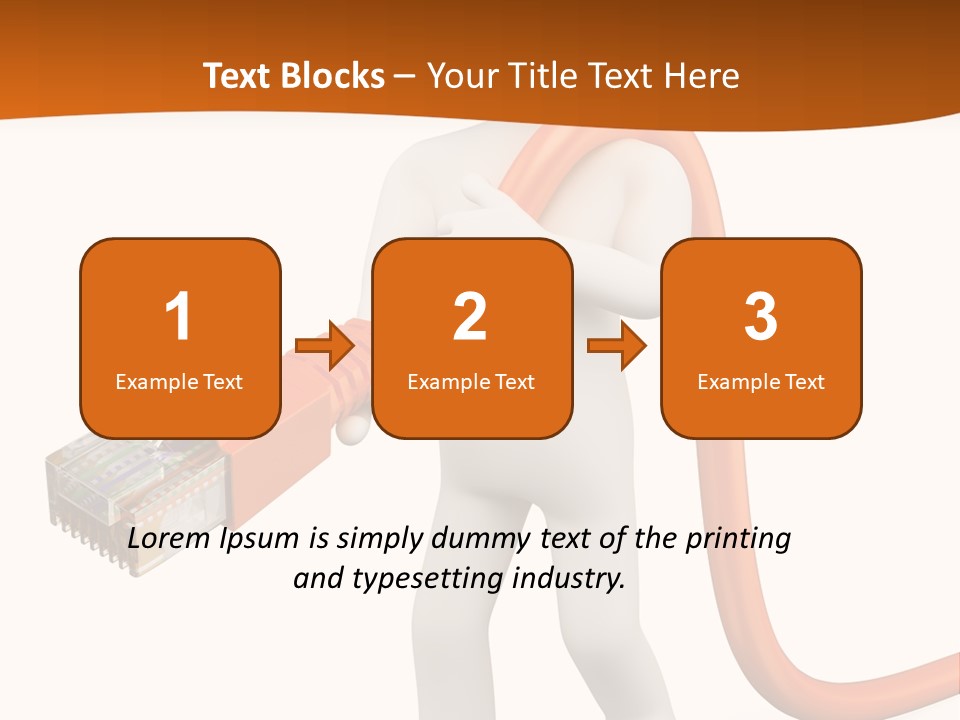 Text Blocks – Your Title Text Here

1
Example Text

2
Example Text

3
Example Text

Lorem Ipsum is simply dummy text of the printing and typesetting industry.